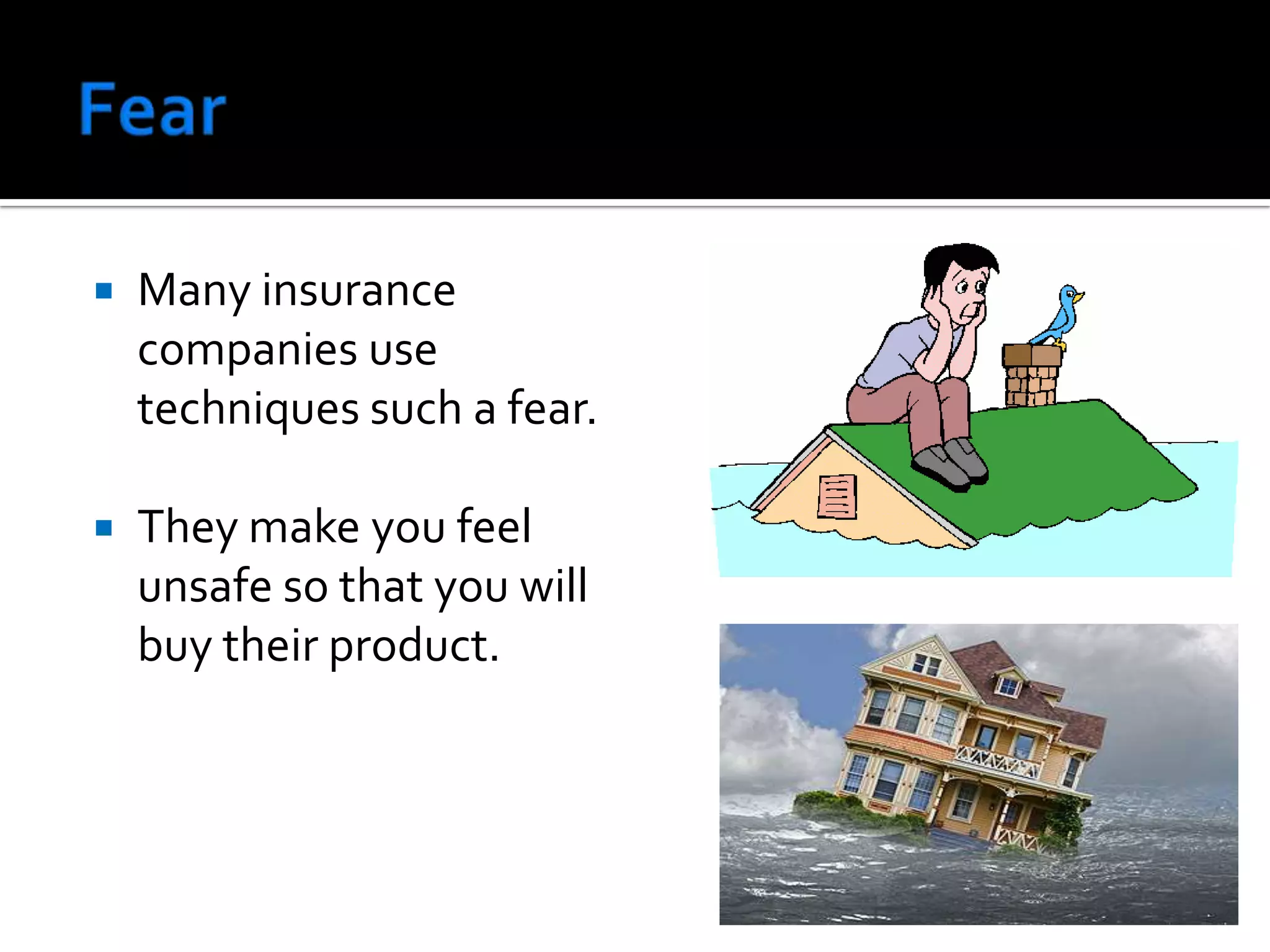 Fear

▪ Many insurance companies use techniques such a fear.

▪ They make you feel unsafe so that you will buy their product.